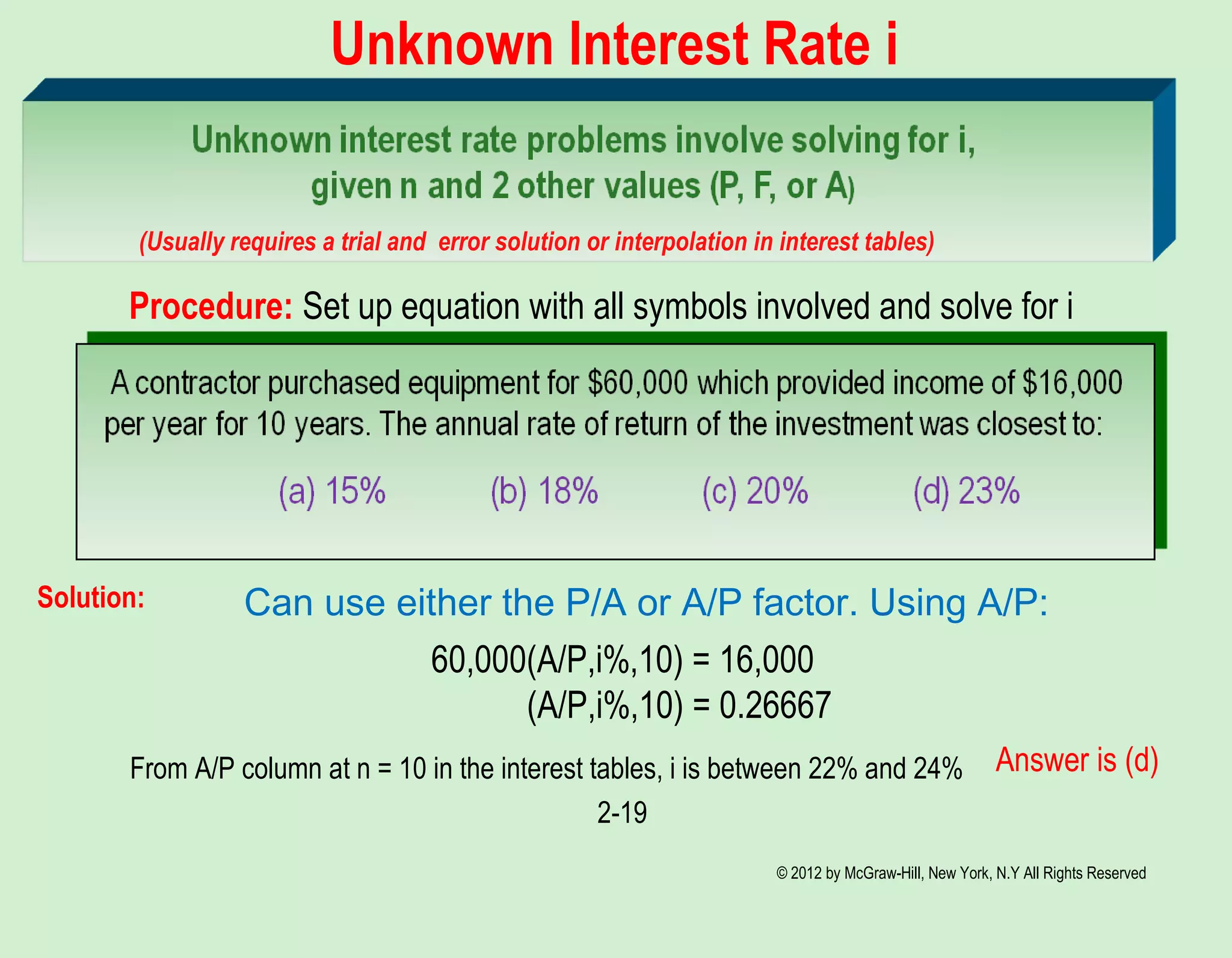 Unknown Interest Rate i

Unknown interest rate problems involve solving for i, given n and 2 other values (P, F, or A)

(Usually requires a trial and error solution or interpolation in interest tables)

Procedure: Set up equation with all symbols involved and solve for i

A contractor purchased equipment for \$60,000 which provided income of \$16,000 per year for 10 years. The annual rate of return of the investment was closest to:

(a) 15% (b) 18% (c) 20% (d) 23%

Solution: Can use either the P/A or A/P factor. Using A/P:

60,000(A/P,i%,10) = 16,000
(A/P,i%,10) = 0.26667

From A/P column at n = 10 in the interest tables, i is between 22% and 24%

Answer is (d)

2-19

© 2012 by McGraw-Hill, New York, N.Y All Rights Reserved